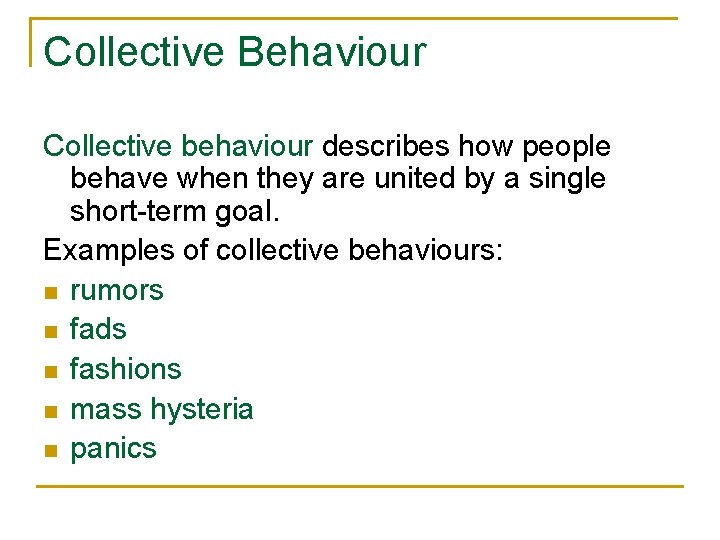 Collective Behaviour

Collective behaviour describes how people behave when they are united by a single short-term goal.

Examples of collective behaviours:

- rumors
- fads
- fashions
- mass hysteria
- panics